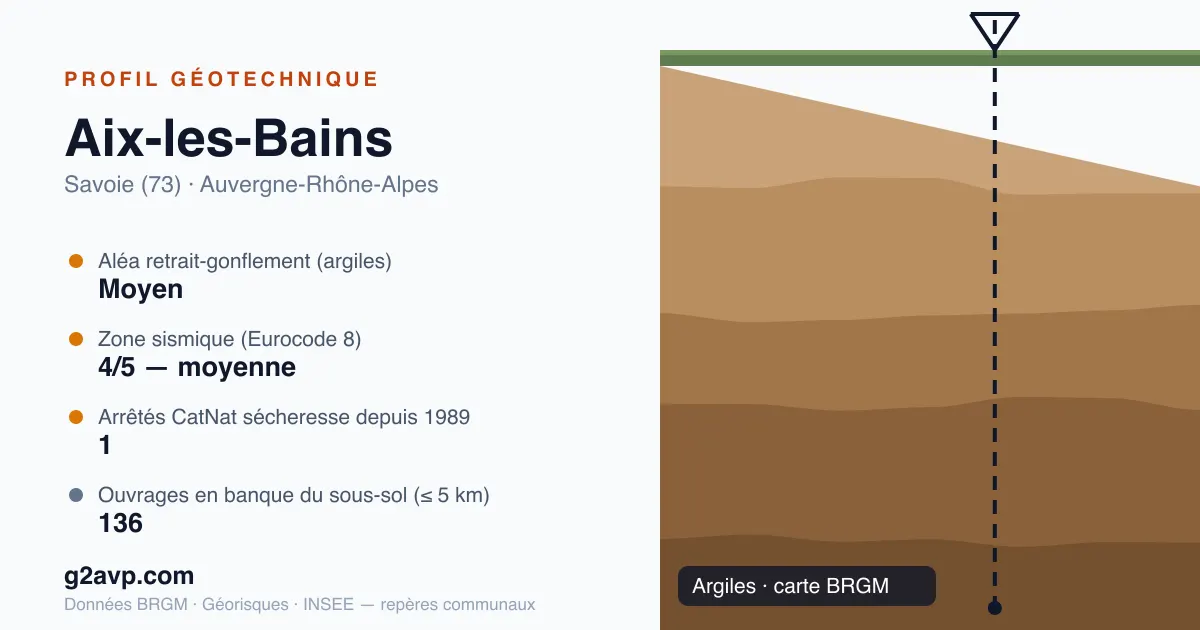 PROFIL GÉOTECHNIQUE

Aix-les-Bains

Savoie (73) · Auvergne-Rhône-Alpes

Aléa retrait-gonflement (argiles)
Moyen

Zone sismique (Eurocode 8)
4/5 — moyenne

Arrêtés CatNat sécheresse depuis 1989
1

Ouvrages en banque du sous-sol (≤ 5 km)
136

g2avp.com

Données BRGM · Géorisques · INSEE — repères communaux

Argiles · carte BRGM